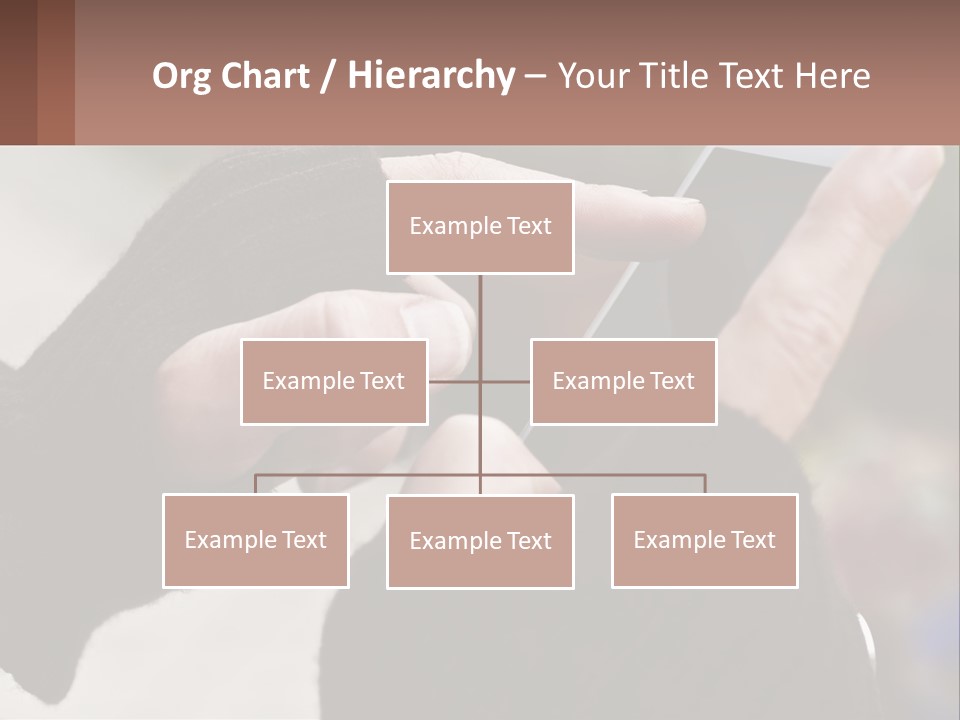 Org Chart / Hierarchy – Your Title Text Here

Example Text

Example Text

Example Text

Example Text

Example Text

Example Text